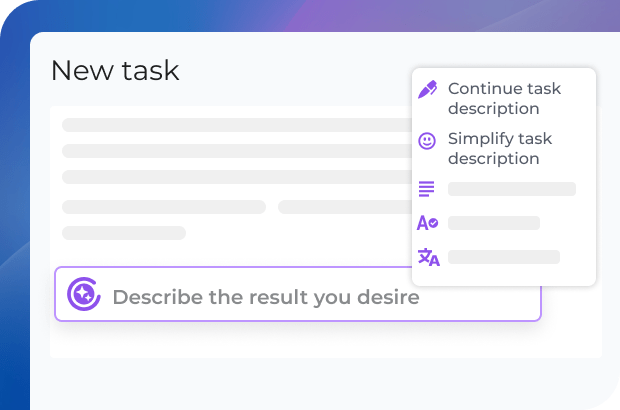 New task

Continue task description

Simplify task description

Describe the result you desire